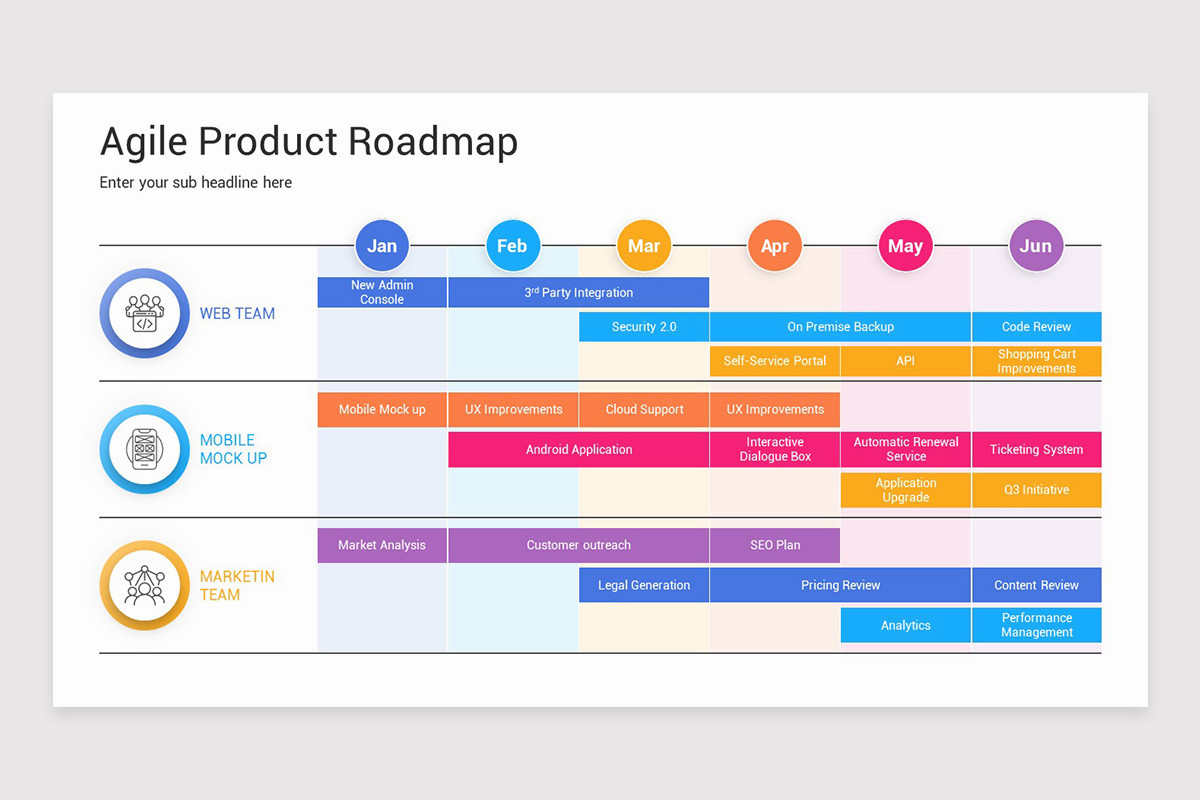 Agile Product Roadmap

Enter your sub headline here

Jan Feb Mar Apr May Jun

WEB TEAM

New Admin Console

3rd Party Integration

Security 2.0

On Premise Backup

Code Review

Self-Service Portal

API

Shopping Cart Improvements

MOBILE MOCK UP

Mobile Mock up

UX Improvements

Cloud Support

UX Improvements

Android Application

Interactive Dialogue Box

Automatic Renewal Service

Ticketing System

Application Upgrade

Q3 Initiative

MARKETIN TEAM

Market Analysis

Customer outreach

SEO Plan

Legal Generation

Pricing Review

Content Review

Analytics

Performance Management